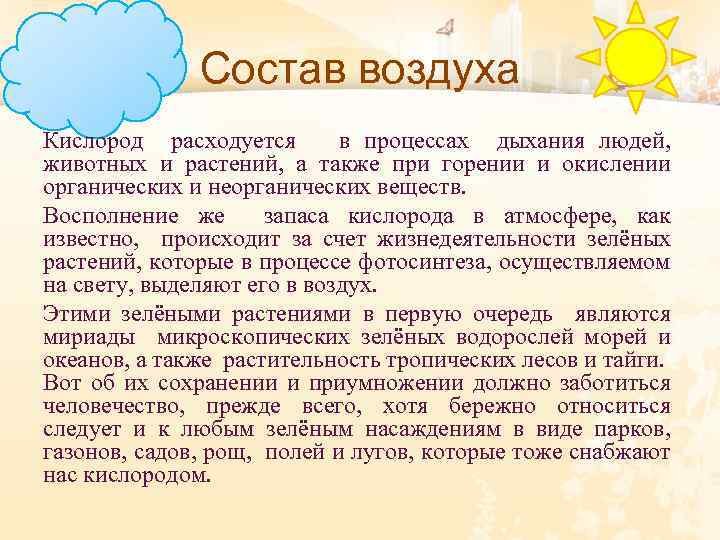 Состав воздуха

Кислород расходуется в процессах дыхания людей, животных и растений, а также при горении и окислении органических и неорганических веществ.

Восполнение же запаса кислорода в атмосфере, как известно, происходит за счет жизнедеятельности зелёных растений, которые в процессе фотосинтеза, осуществляемом на свету, выделяют его в воздух.

Этими зелёными растениями в первую очередь являются мириады микроскопических зелёных водорослей морей и океанов, а также растительность тропических лесов и тайги. Вот об их сохранении и приумножении должно заботиться человечество, прежде всего, хотя бережно относиться следует и к любым зелёным насаждениям в виде парков, газонов, садов, рощ, полей и лугов, которые тоже снабжают нас кислородом.